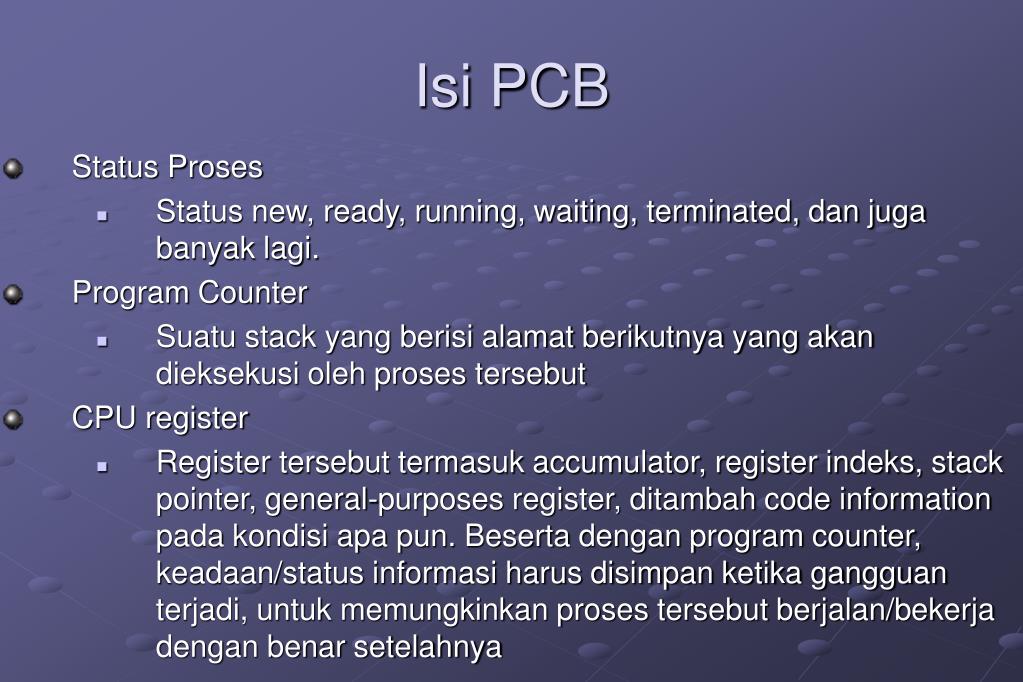 Isi PCB

Status Proses

Status new, ready, running, waiting, terminated, dan juga banyak lagi.

Program Counter

Suatu stack yang berisi alamat berikutnya yang akan dieksekusi oleh proses tersebut

CPU register

Register tersebut termasuk accumulator, register indeks, stack pointer, general-purposes register, ditambah code information pada kondisi apa pun. Beserta dengan program counter, keadaan/status informasi harus disimpan ketika gangguan terjadi, untuk memungkinkan proses tersebut berjalan/bekerja dengan benar setelahnya